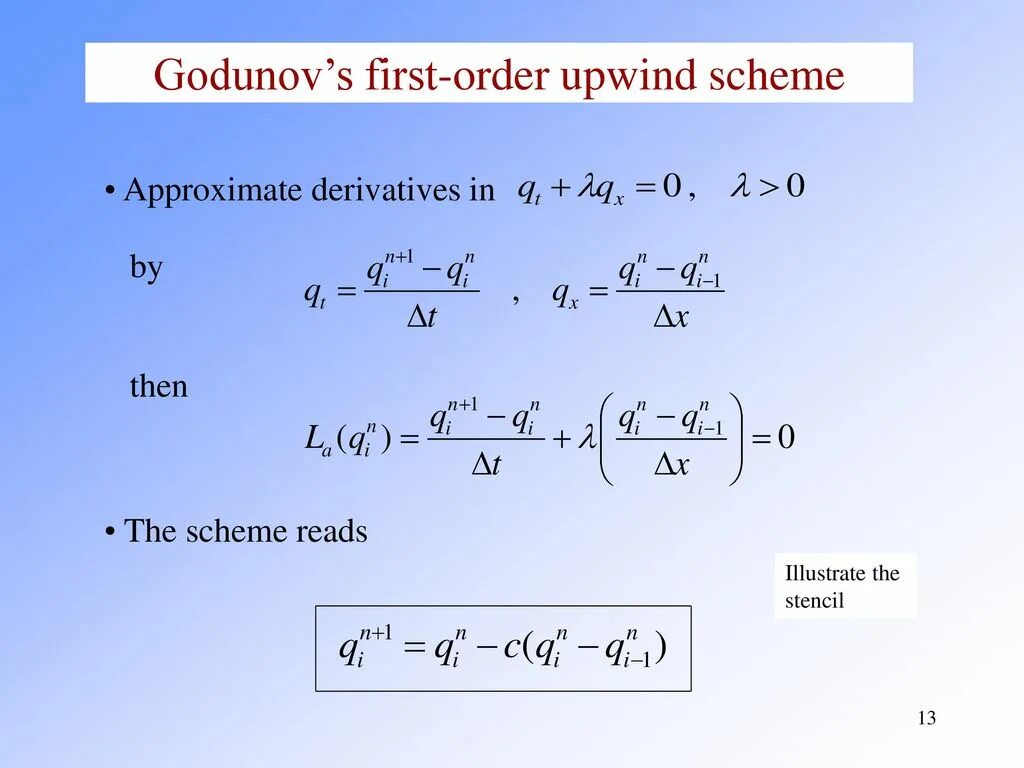 Godunov's first-order upwind scheme

• Approximate derivatives in $q_t + \lambda q_x = 0$ , $\lambda > 0$

by $q_t = \frac{q_i^{n+1} - q_i^n}{\Delta t}$ , $q_x = \frac{q_i^n - q_{i-1}^n}{\Delta x}$

then $L_a(q_i^n) = \frac{q_i^{n+1} - q_i^n}{\Delta t} + \lambda \left( \frac{q_i^n - q_{i-1}^n}{\Delta x} \right) = 0$

• The scheme reads

Illustrate the stencil

$q_i^{n+1} = q_i^n - c(q_i^n - q_{i-1}^n)$

13